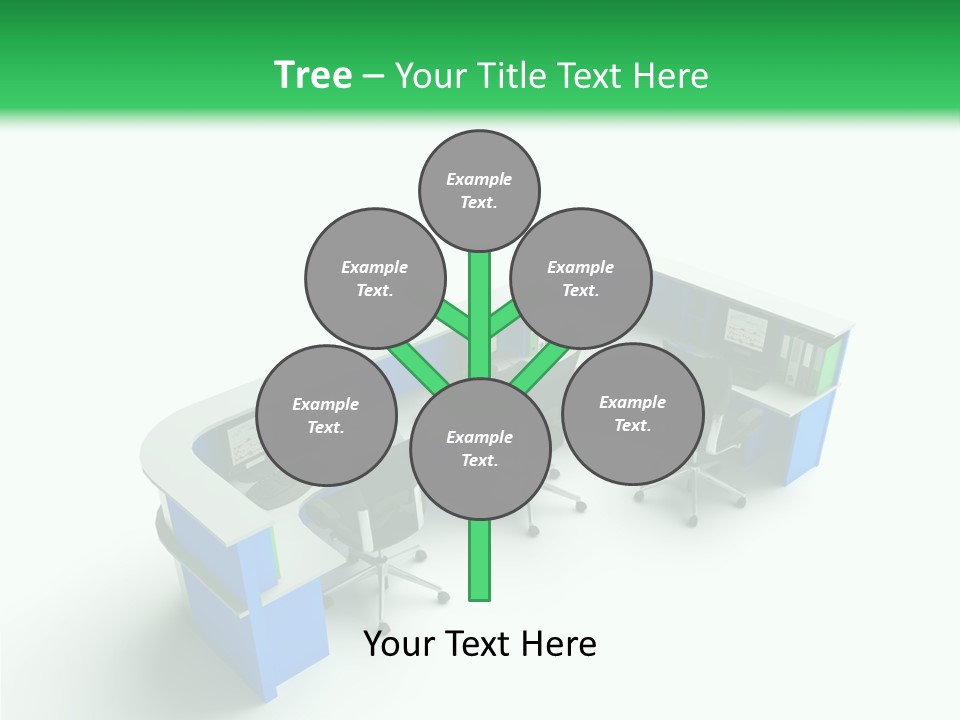 Tree – Your Title Text Here

Example Text.

Example Text.

Example Text.

Example Text.

Example Text.

Example Text.

Your Text Here